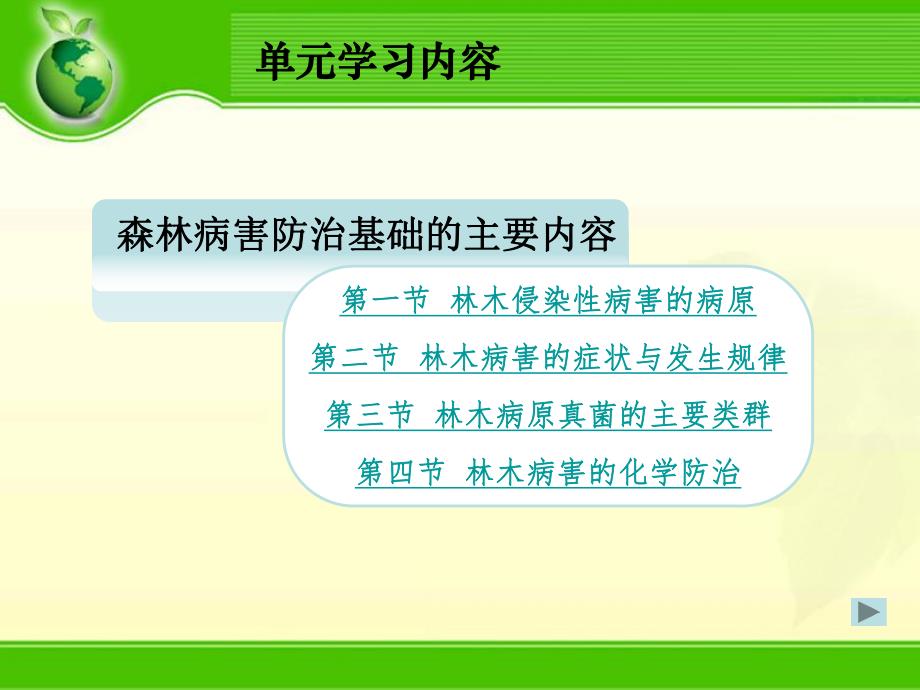 单元学习内容

森林病害防治基础的主要内容

第一节 林木侵染性病害的病原

第二节 林木病害的症状与发生规律

第三节 林木病原真菌的主要类群

第四节 林木病害的化学防治